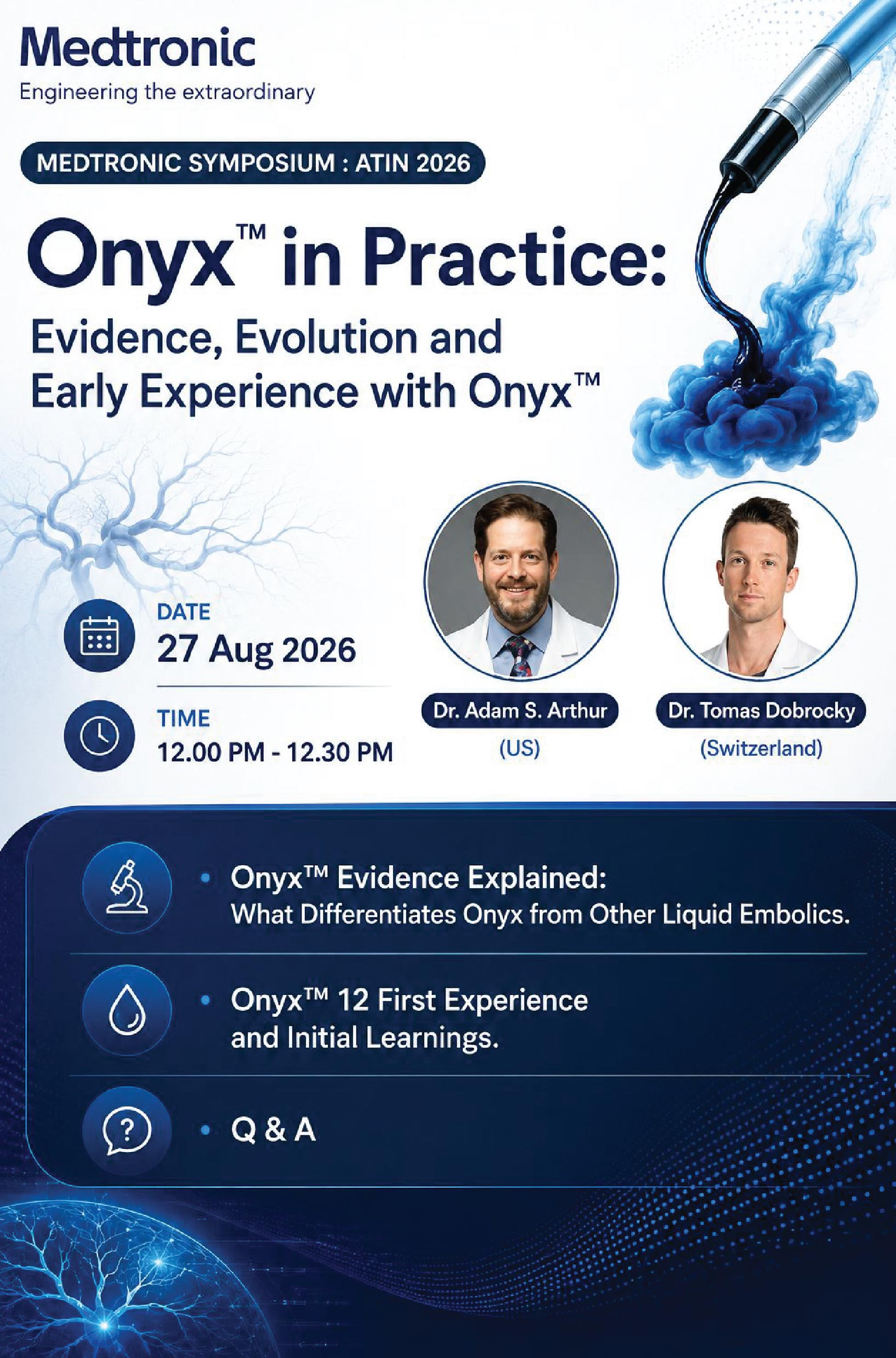 Medtronic
Engineering the extraordinary

MEDTRONIC SYMPOSIUM : ATIN 2026

Onyx™ in Practice:
Evidence, Evolution and Early Experience with Onyx™

DATE
27 Aug 2026

TIME
12.00 PM - 12.30 PM

Dr. Adam S. Arthur
(US)

Dr. Tomas Dobrocky
(Switzerland)

• Onyx™ Evidence Explained:
What Differentiates Onyx from Other Liquid Embolics.

• Onyx™ 12 First Experience and Initial Learnings.

• Q & A